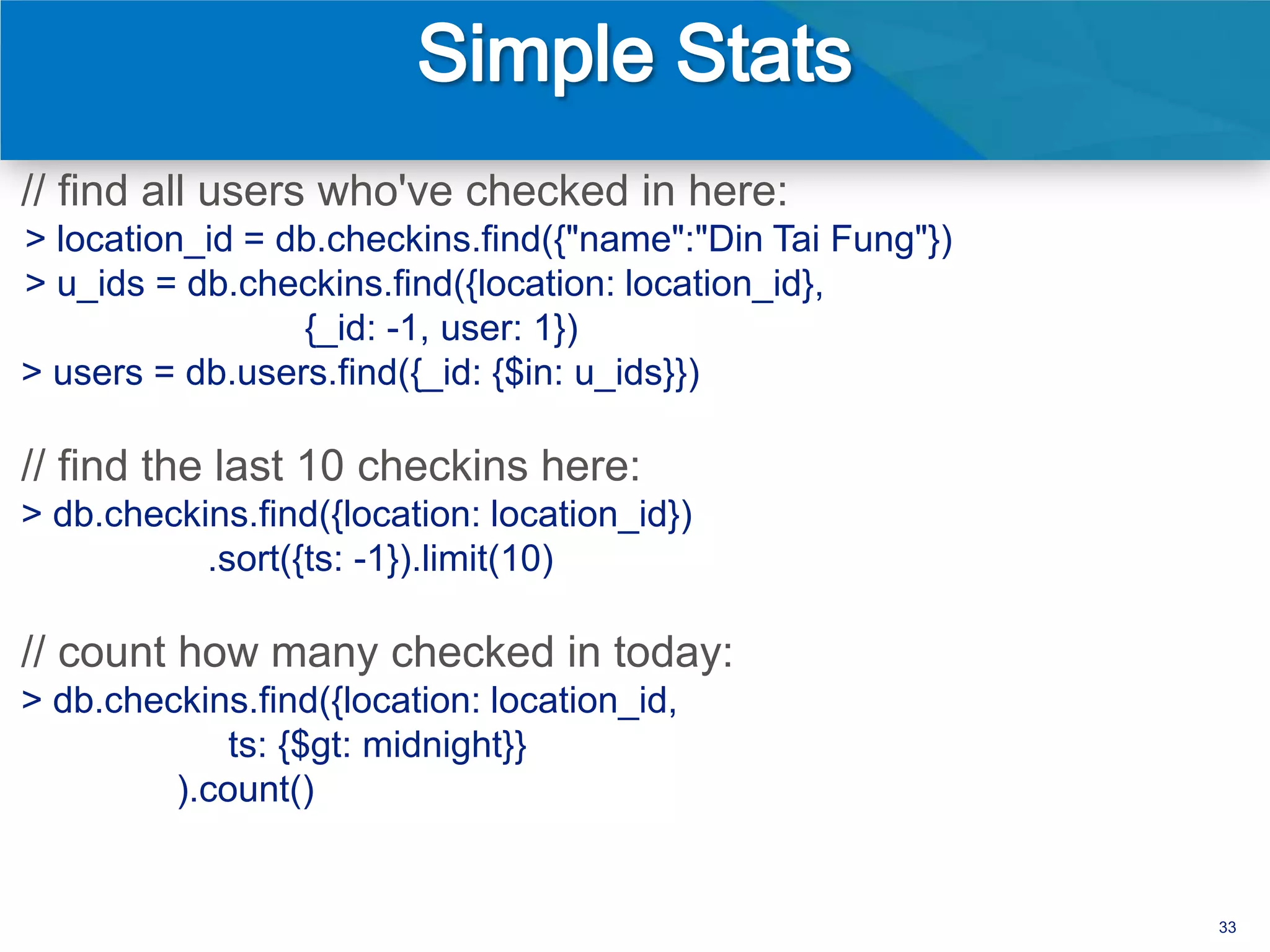 Simple Stats

// find all users who've checked in here:
> location_id = db.checkins.find({"name":"Din Tai Fung"})
> u_ids = db.checkins.find({location: location_id},
{_id: -1, user: 1})
> users = db.users.find({_id: {$in: u_ids}})

// find the last 10 checkins here:
> db.checkins.find({location: location_id})
.sort({ts: -1}).limit(10)

// count how many checked in today:
> db.checkins.find({location: location_id,
ts: {$gt: midnight}}
).count()

33